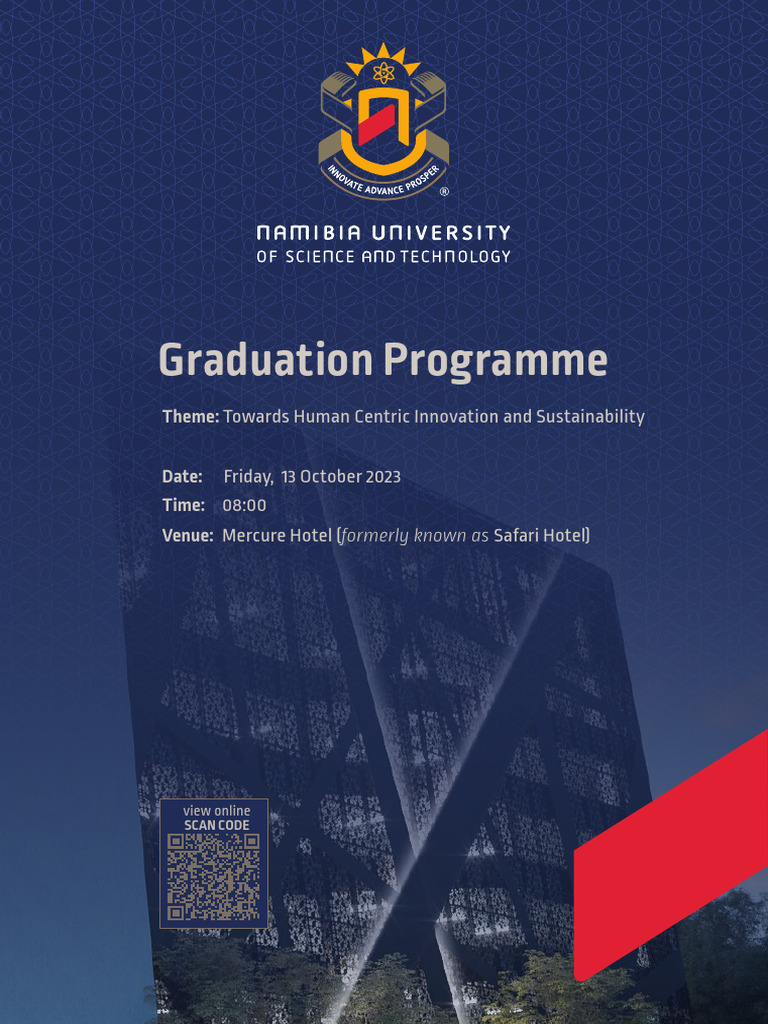 INNOVATE ADVANCE PROSPER ®

NAMIBIA UNIVERSITY
OF SCIENCE AND TECHNOLOGY

Graduation Programme

Theme: Towards Human Centric Innovation and Sustainability

Date: Friday, 13 October 2023
Time: 08:00
Venue: Mercure Hotel (formerly known as Safari Hotel)

view online
SCAN CODE